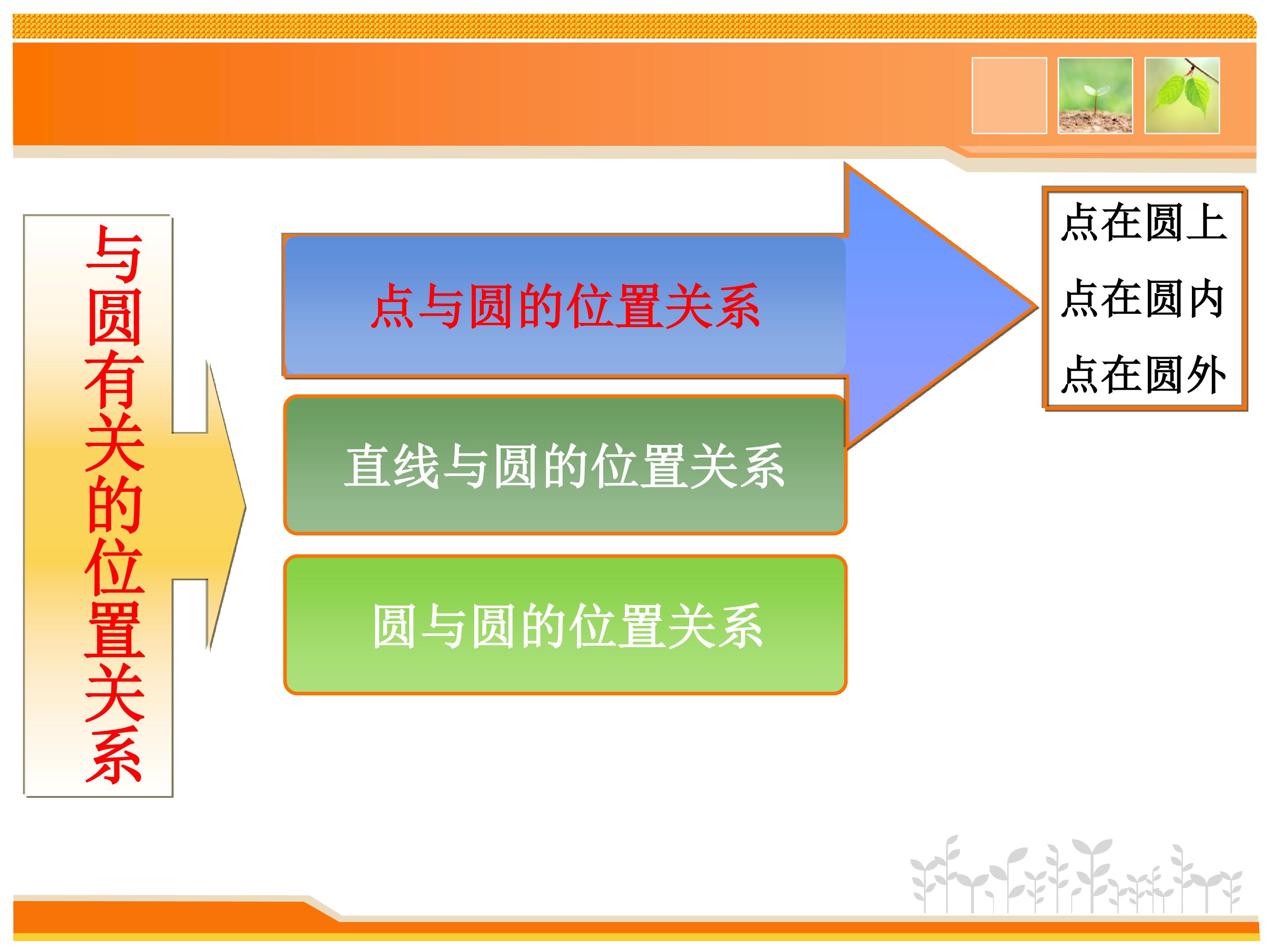 与圆有关的位置关系

点与圆的位置关系

直线与圆的位置关系

圆与圆的位置关系

点在圆上
点在圆内
点在圆外